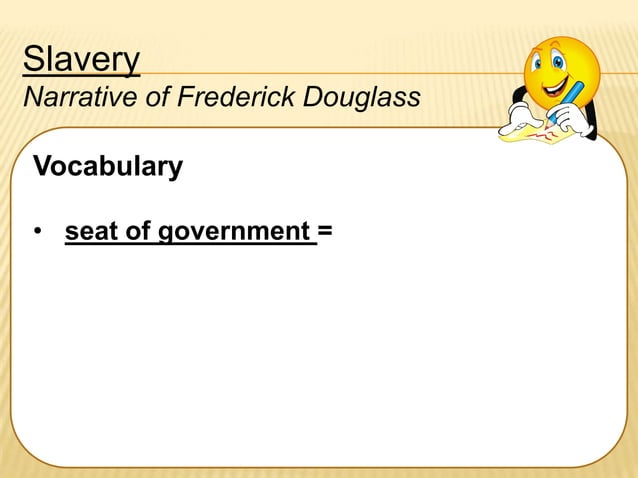 Slavery
Narrative of Frederick Douglass

Vocabulary

• seat of government =